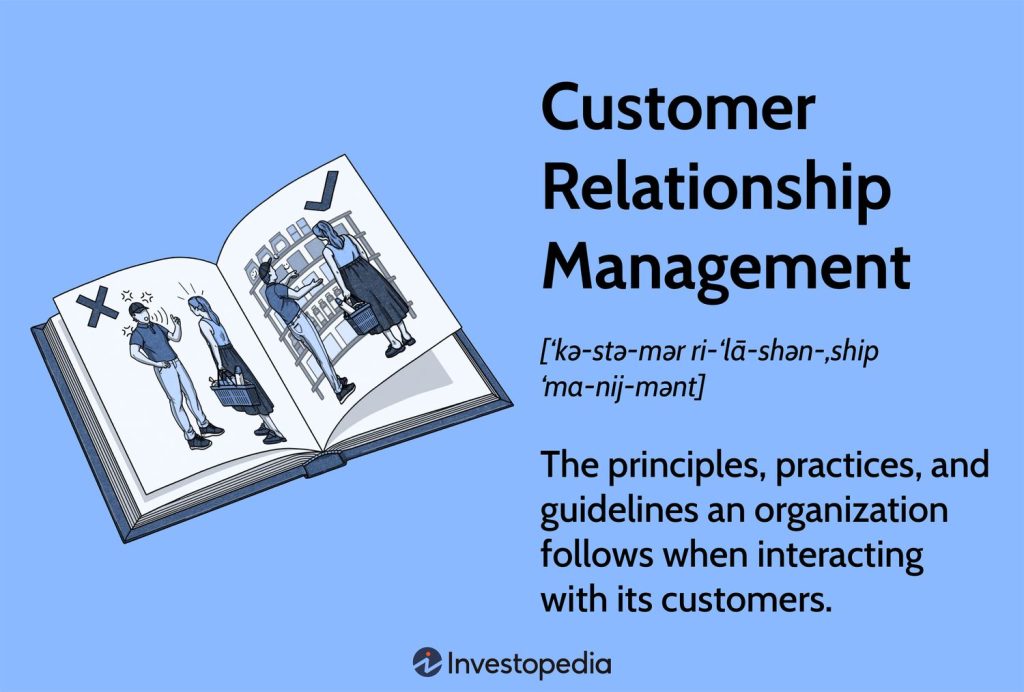 Customer Relationship Management

[ˈkə-stə-mər ri-ˈlā-shən-ˌship ˈma-nij-mənt]

The principles, practices, and guidelines an organization follows when interacting with its customers.

Investopedia